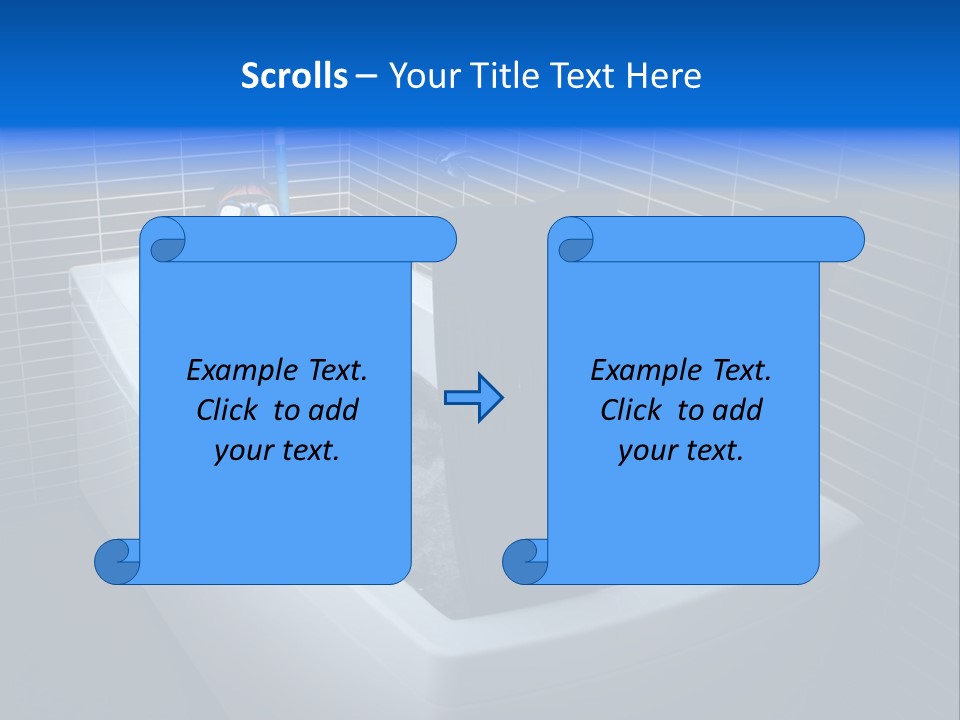 Scrolls – Your Title Text Here

Example Text. Click to add your text.

Example Text. Click to add your text.